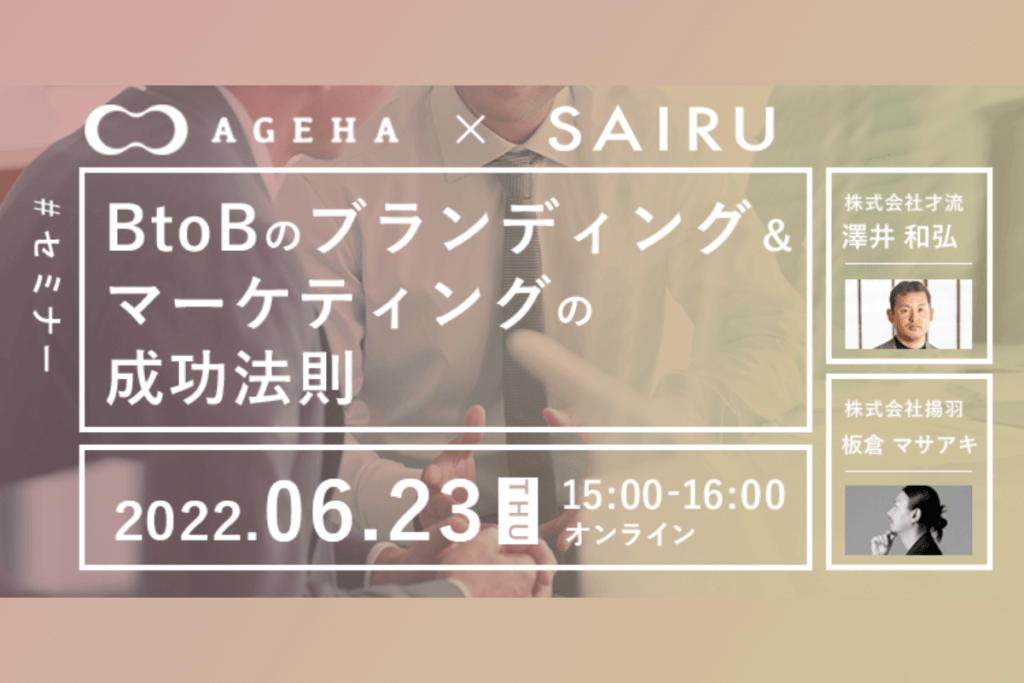 AGEHA × SAIRU

#セミナー

BtoBのブランディング＆マーケティングの成功法則

2022.06.23 THU 15:00-16:00 オンライン

株式会社才流
澤井 和弘

株式会社揚羽
板倉 マサアキ